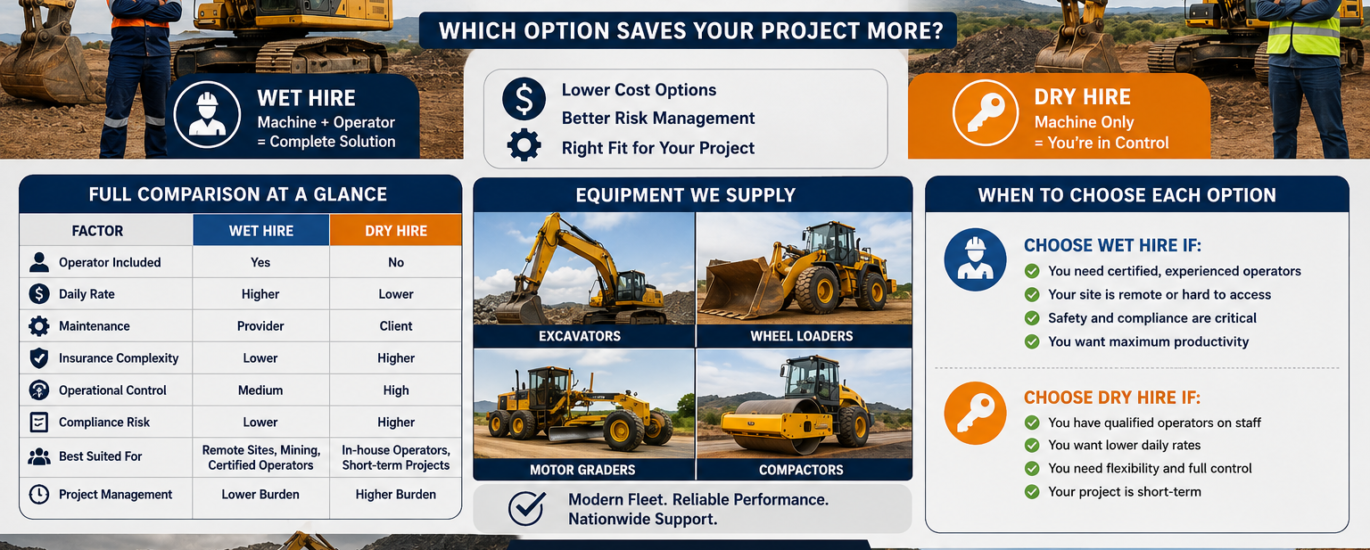 WHICH OPTION SAVES YOUR PROJECT MORE?

WET HIRE
Machine + Operator
= Complete Solution

Lower Cost Options
Better Risk Management
Right Fit for Your Project

DRY HIRE
Machine Only
= You're in Control

FULL COMPARISON AT A GLANCE

| FACTOR | WET HIRE | DRY HIRE |
|---|---|---|
| Operator Included | Yes | No |
| Daily Rate | Higher | Lower |
| Maintenance | Provider | Client |
| Insurance Complexity | Lower | Higher |
| Operational Control | Medium | High |
| Compliance Risk | Lower | Higher |
| Best Suited For | Remote Sites, Mining, Certified Operators | In-house Operators, Short-term Projects |
| Project Management | Lower Burden | Higher Burden |

EQUIPMENT WE SUPPLY

EXCAVATORS
WHEEL LOADERS
MOTOR GRADERS
COMPACTORS

Modern Fleet. Reliable Performance. Nationwide Support.

WHEN TO CHOOSE EACH OPTION

CHOOSE WET HIRE IF:
You need certified, experienced operators
Your site is remote or hard to access
Safety and compliance are critical
You want maximum productivity

CHOOSE DRY HIRE IF:
You have qualified operators on staff
You want lower daily rates
You need flexibility and full control
Your project is short-term